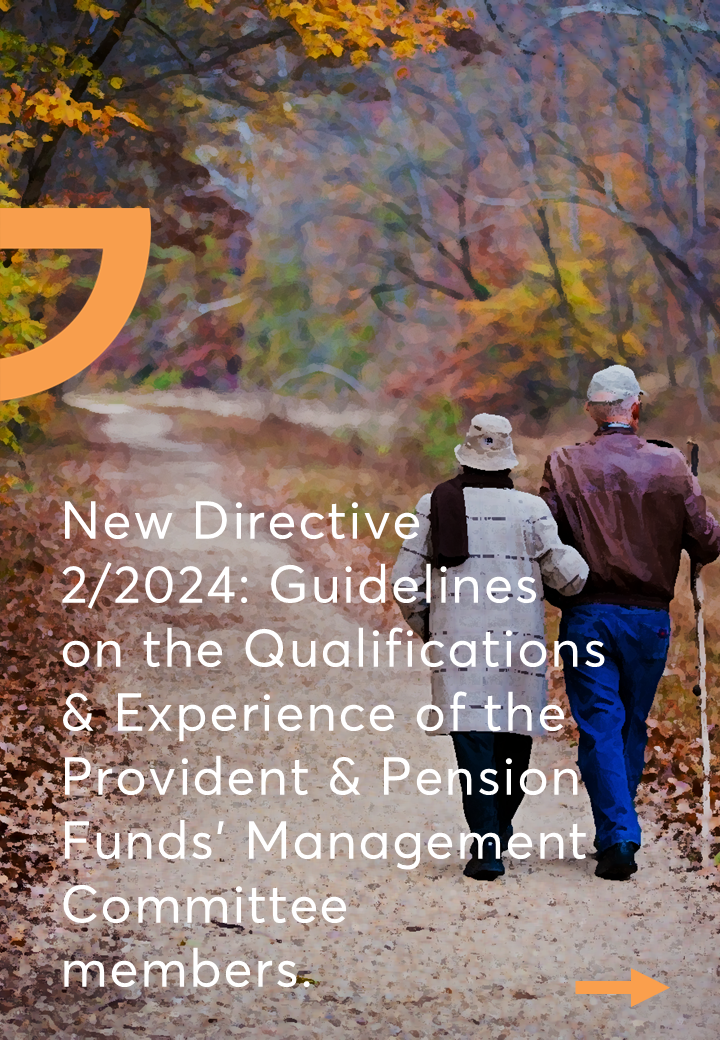 New Directive 2/2024: Guidelines on the Qualifications & Experience of the Provident & Pension Funds' Management Committee members.